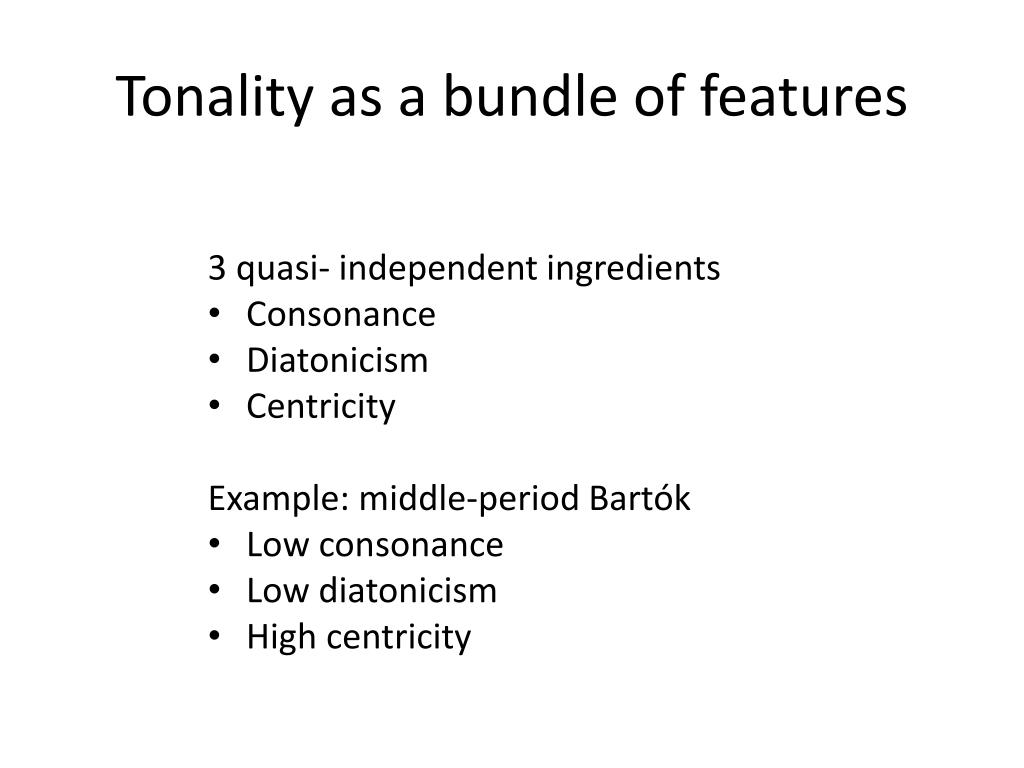 Tonality as a bundle of features

3 quasi- independent ingredients
• Consonance
• Diatonicism
• Centricity

Example: middle-period Bartók
• Low consonance
• Low diatonicism
• High centricity